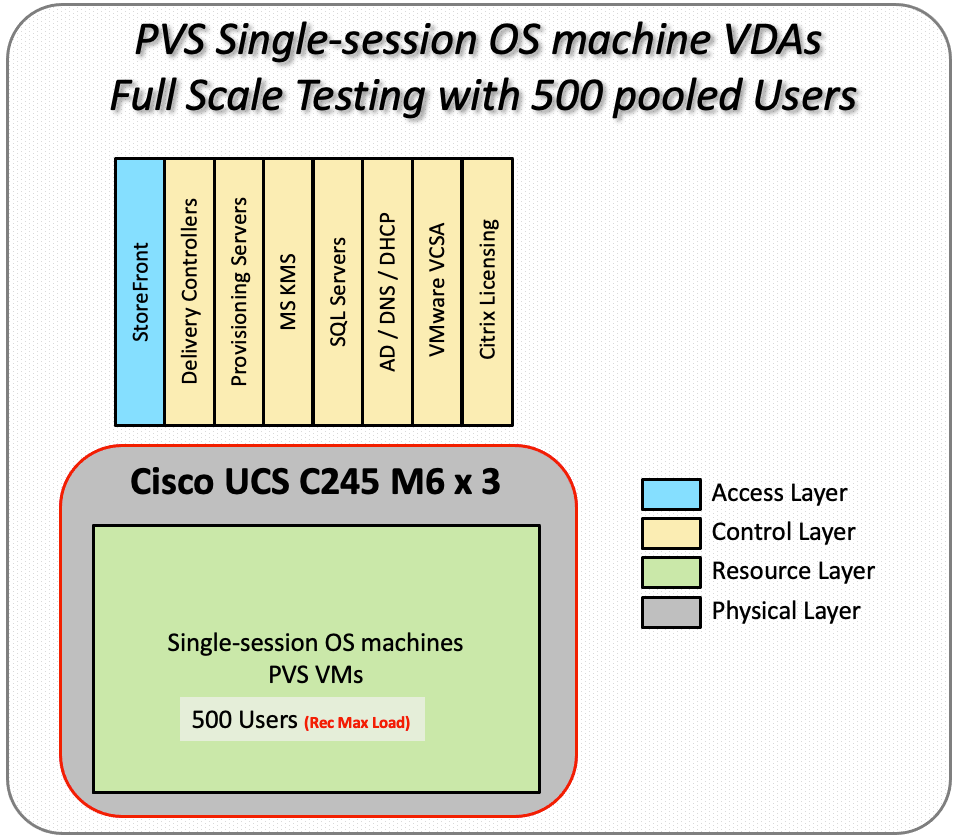 PVS Single-session OS machine VDAs
Full Scale Testing with 500 pooled Users

StoreFront

Delivery Controllers

Provisioning Servers

MS KMS

SQL Servers

AD / DNS / DHCP

VMware VCSA

Citrix Licensing

Cisco UCS C245 M6 x 3

Single-session OS machines
PVS VMs

500 Users (Rec Max Load)

Access Layer
Control Layer
Resource Layer
Physical Layer